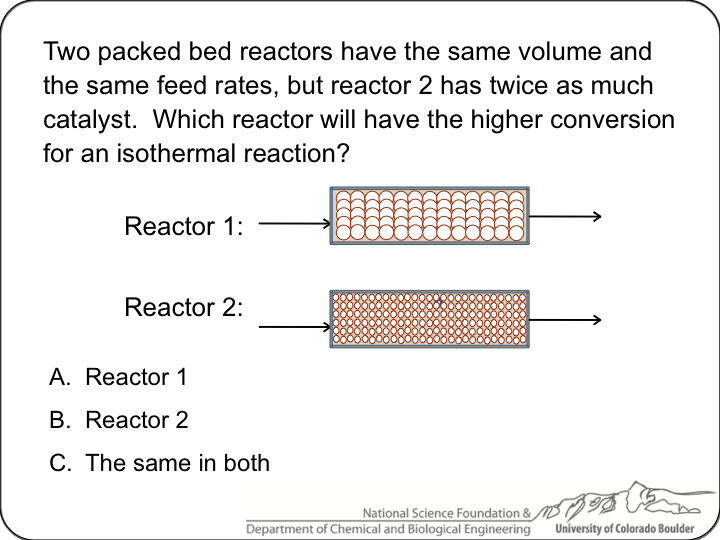 Two packed bed reactors have the same volume and the same feed rates, but reactor 2 has twice as much catalyst. Which reactor will have the higher conversion for an isothermal reaction?

Reactor 1:

Reactor 2:

A. Reactor 1

B. Reactor 2

C. The same in both

National Science Foundation &
Department of Chemical and Biological Engineering
University of Colorado Boulder